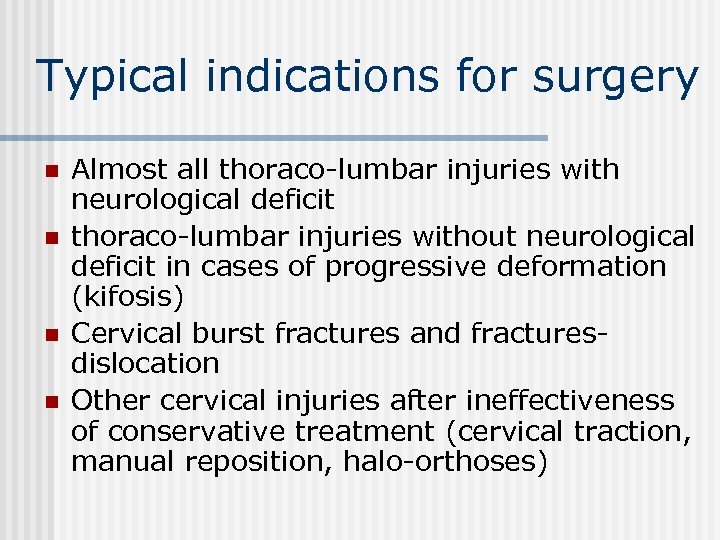 Typical indications for surgery

- Almost all thoraco-lumbar injuries with neurological deficit
- thoraco-lumbar injuries without neurological deficit in cases of progressive deformation (kifosis)
- Cervical burst fractures and fractures-dislocation
- Other cervical injuries after ineffectiveness of conservative treatment (cervical traction, manual reposition, halo-orthoses)